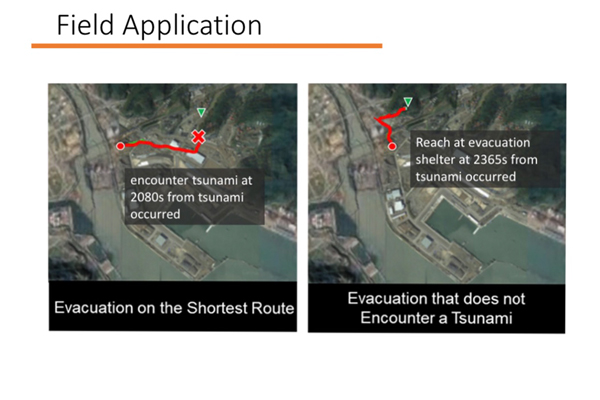 Field Application

encounter tsunami at 2080s from tsunami occurred

Evacuation on the Shortest Route

Reach at evacuation shelter at 2365s from tsunami occurred

Evacuation that does not Encounter a Tsunami